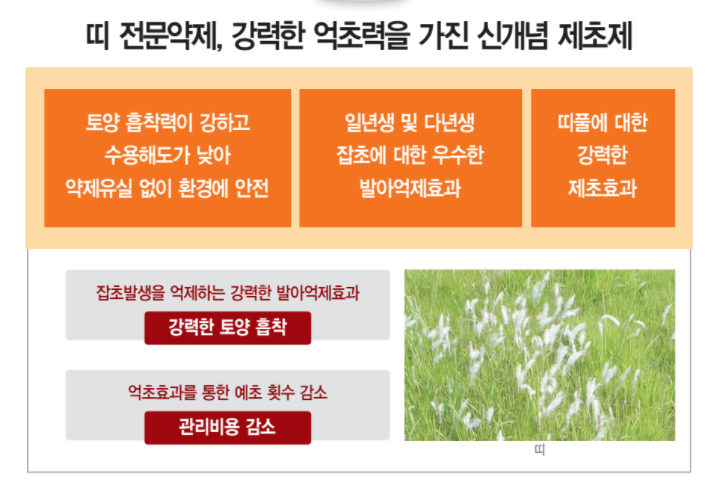 띠 전문약제, 강력한 억초력을 가진 신개념 제초제

토양 흡착력이 강하고
수용해도가 낮아
약제유실 없이 환경에 안전

일년생 및 다년생
잡초에 대한 우수한
발아억제효과

띠풀에 대한
강력한
제초효과

잡초발생을 억제하는 강력한 발아억제효과

강력한 토양 흡착

억초효과를 통한 예초 횟수 감소

관리비용 감소

띠